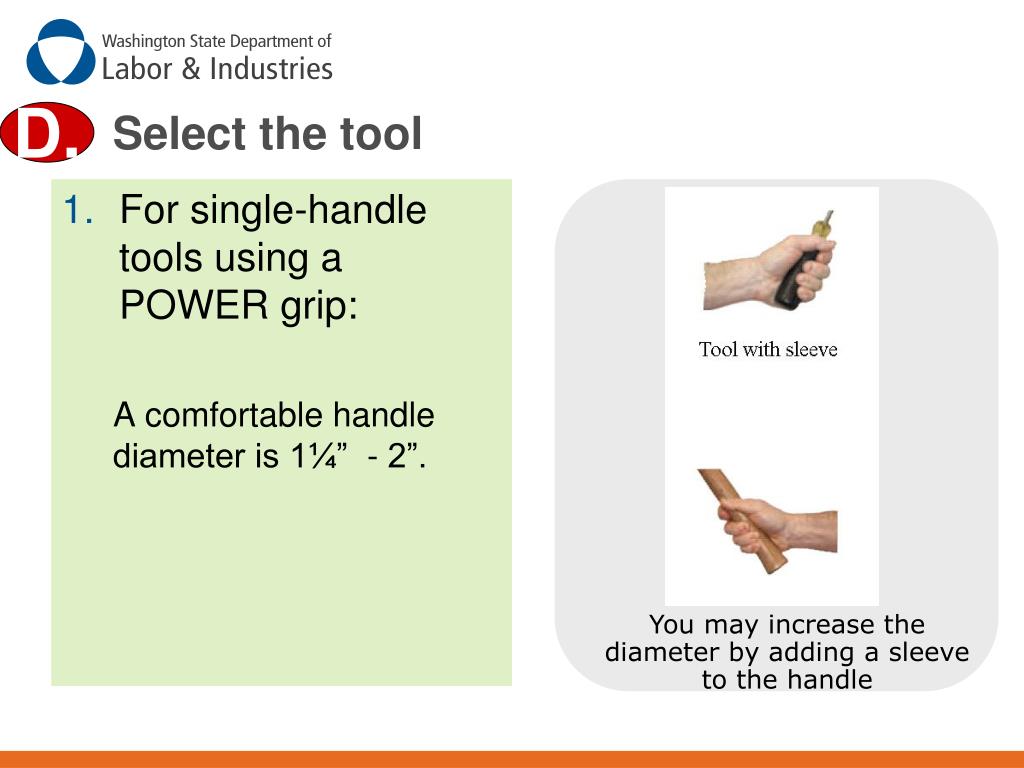 Washington State Department of
Labor & Industries

D. Select the tool

1. For single-handle tools using a POWER grip:

A comfortable handle diameter is 1¼”  - 2”.

Tool with sleeve

You may increase the diameter by adding a sleeve to the handle